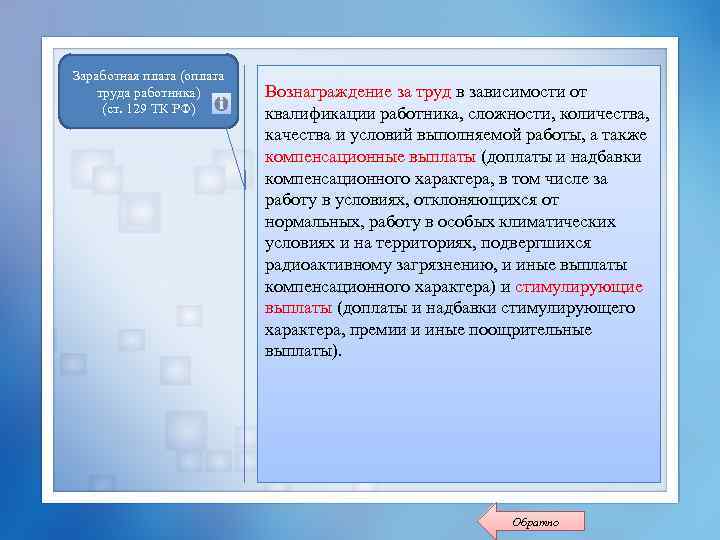 Заработная плата (оплата труда работника) (ст. 129 ТК РФ)

Вознаграждение за труд в зависимости от квалификации работника, сложности, количества, качества и условий выполняемой работы, а также компенсационные выплаты (доплаты и надбавки компенсационного характера, в том числе за работу в условиях, отклоняющихся от нормальных, работу в особых климатических условиях и на территориях, подвергшихся радиоактивному загрязнению, и иные выплаты компенсационного характера) и стимулирующие выплаты (доплаты и надбавки стимулирующего характера, премии и иные поощрительные выплаты).

Обратно